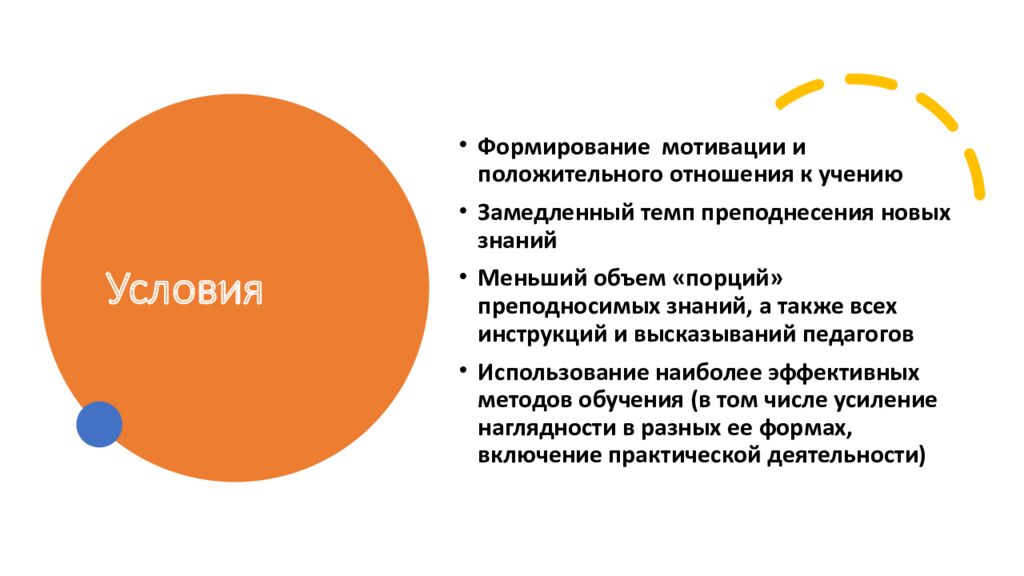 Условия

• Формирование мотивации и положительного отношения к учению
• Замедленный темп преподнесения новых знаний
• Меньший объем «порций» преподносимых знаний, а также всех инструкций и высказываний педагогов
• Использование наиболее эффективных методов обучения (в том числе усиление наглядности в разных ее формах, включение практической деятельности)